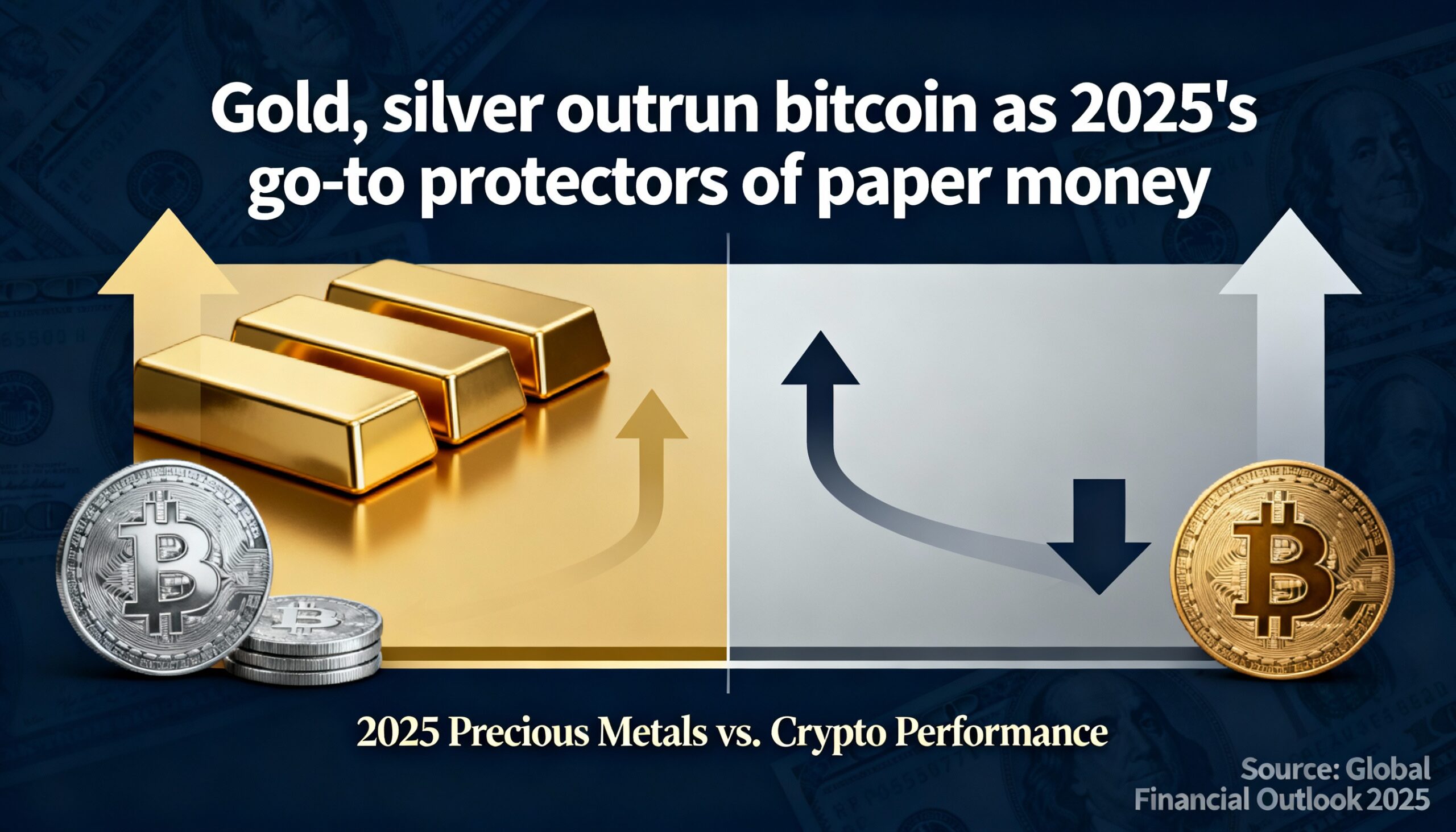 Gold, silver outrun bitcoin as 2025's go-to protectors of paper money

2025 Precious Metals vs. Crypto Performance

Source: Global Financial Outlook 2025